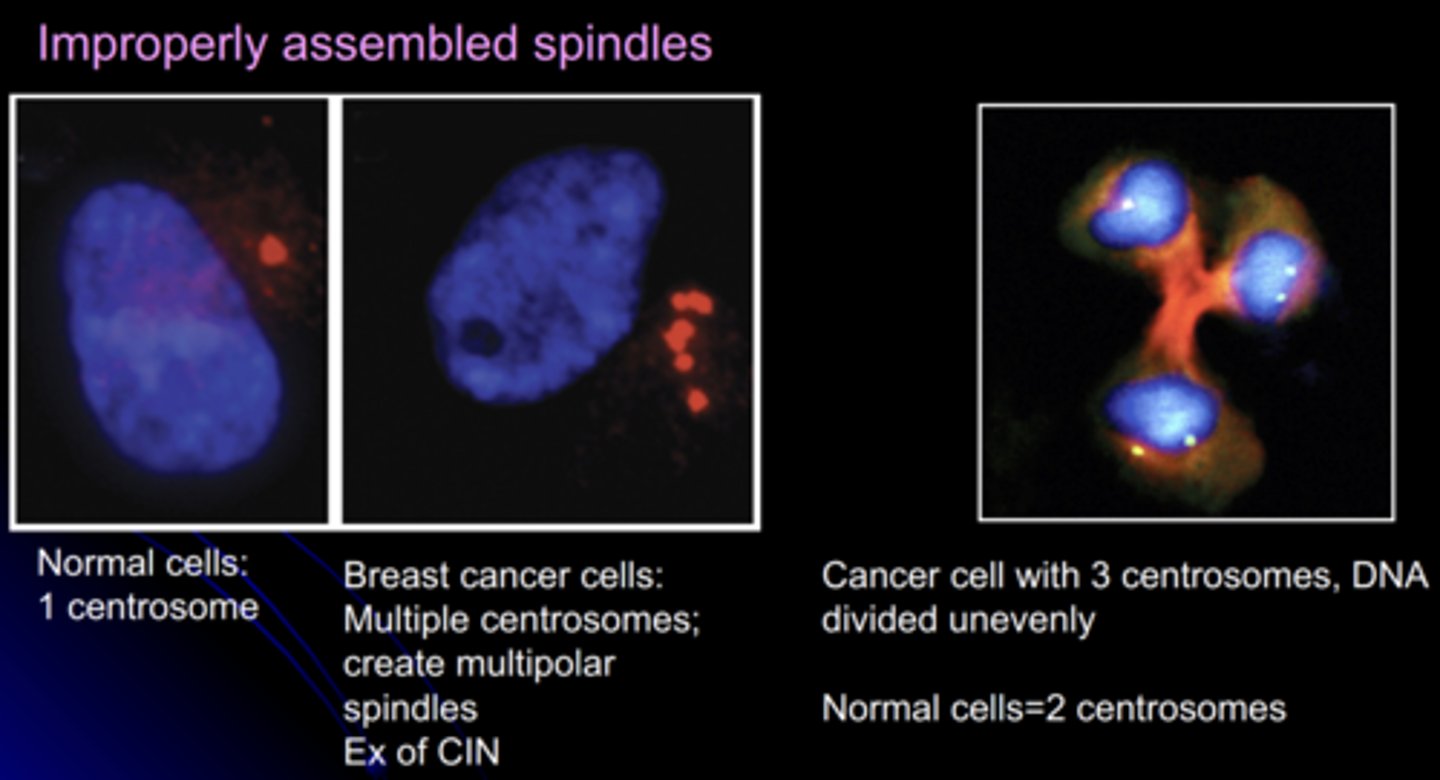 Improperly assembled spindles

Normal cells:
1 centrosome

Breast cancer cells:
Multiple centrosomes;
create multipolar
spindles
Ex of CIN

Cancer cell with 3 centrosomes, DNA divided unevenly

Normal cells=2 centrosomes